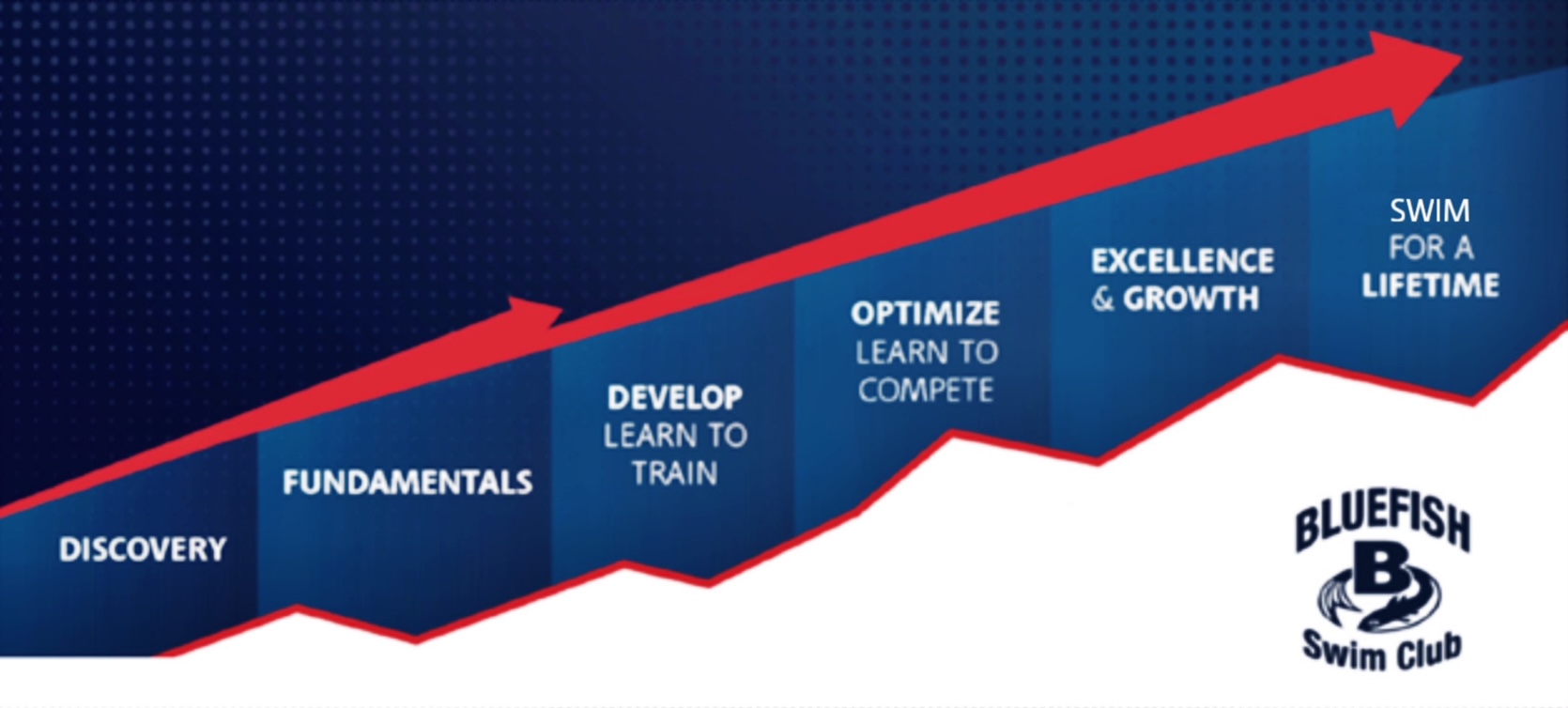 DISCOVERY

FUNDAMENTALS

DEVELOP
LEARN TO
TRAIN

OPTIMIZE
LEARN TO
COMPETE

EXCELLENCE
& GROWTH

SWIM
FOR A
LIFETIME

BLUEFISH
B
Swim Club